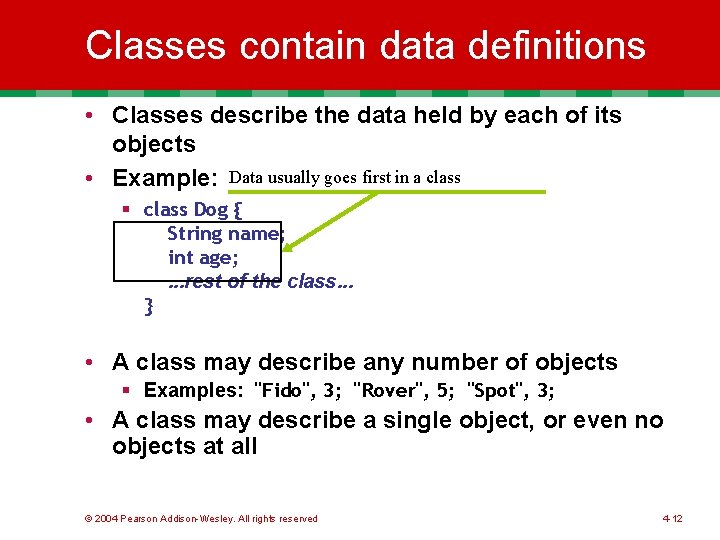 Classes contain data definitions

• Classes describe the data held by each of its objects

• Example: Data usually goes first in a class

▪ class Dog {
String name;
int age;
...rest of the class...
}

• A class may describe any number of objects

▪ Examples: "Fido", 3; "Rover", 5; "Spot", 3;

• A class may describe a single object, or even no objects at all

© 2004 Pearson Addison-Wesley. All rights reserved

4-12